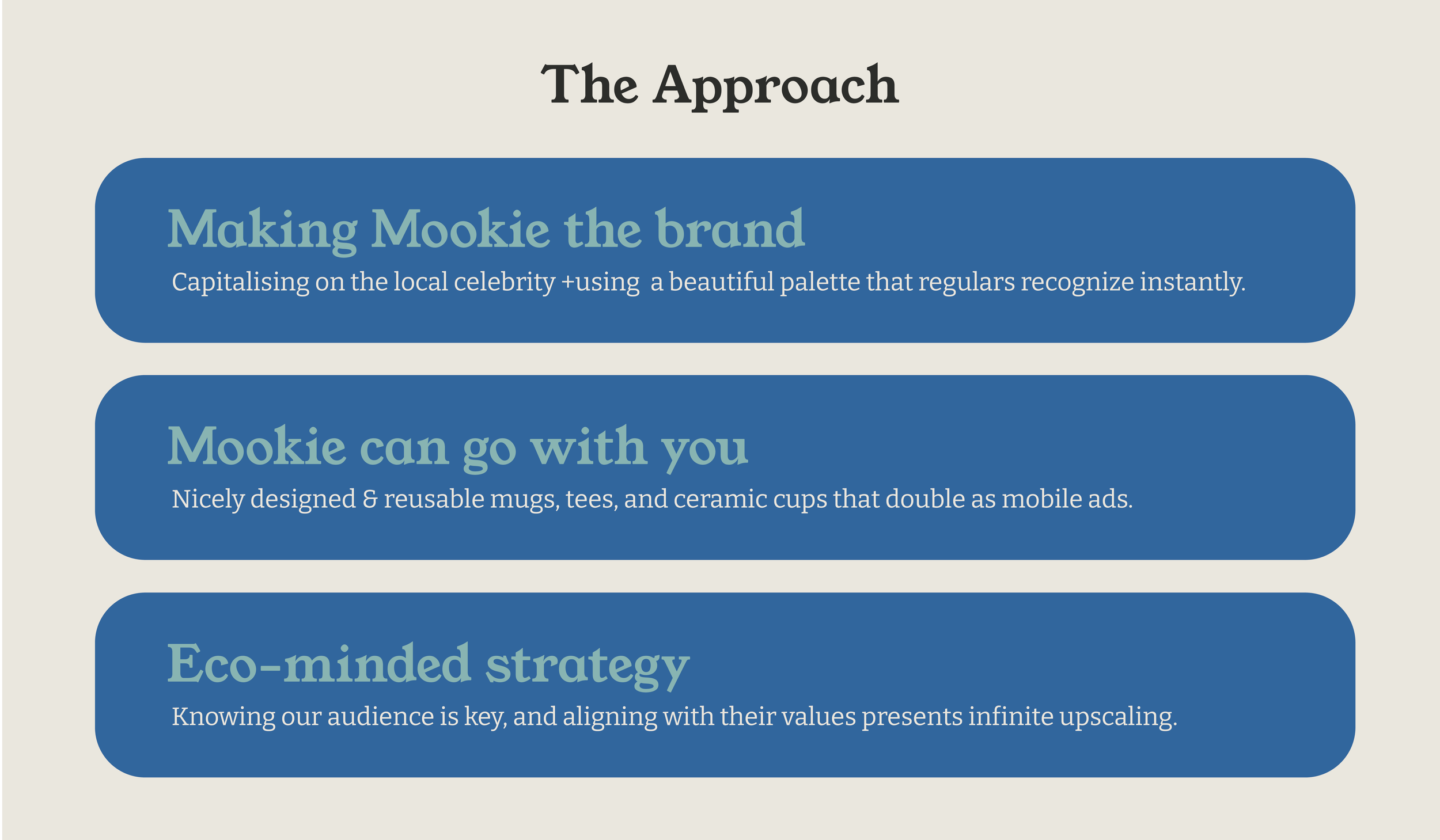 The Approach

Making Mookie the brand

Capitalising on the local celebrity +using a beautiful palette that regulars recognize instantly.

Mookie can go with you

Nicely designed & reusable mugs, tees, and ceramic cups that double as mobile ads.

Eco-minded strategy

Knowing our audience is key, and aligning with their values presents infinite upscaling.